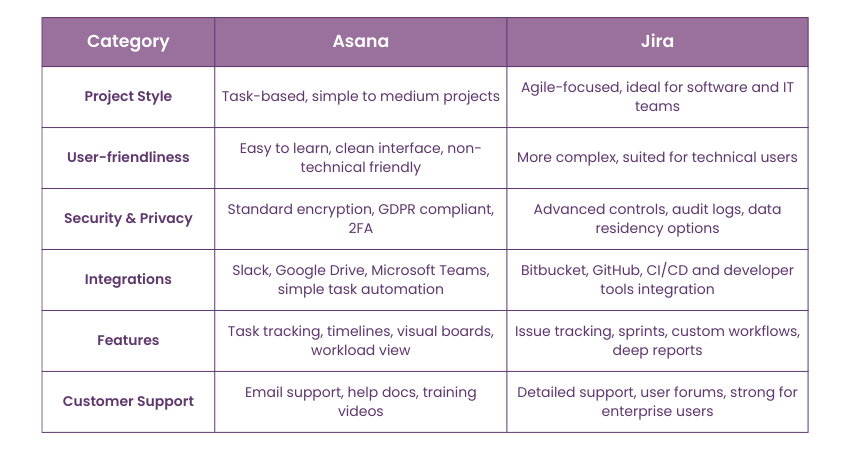 | Category | Asana | Jira |
|---|---|---|
| Project Style | Task-based, simple to medium projects | Agile-focused, ideal for software and IT teams |
| User-friendliness | Easy to learn, clean interface, non-technical friendly | More complex, suited for technical users |
| Security & Privacy | Standard encryption, GDPR compliant, 2FA | Advanced controls, audit logs, data residency options |
| Integrations | Slack, Google Drive, Microsoft Teams, simple task automation | Bitbucket, GitHub, CI/CD and developer tools integration |
| Features | Task tracking, timelines, visual boards, workload view | Issue tracking, sprints, custom workflows, deep reports |
| Customer Support | Email support, help docs, training videos | Detailed support, user forums, strong for enterprise users |